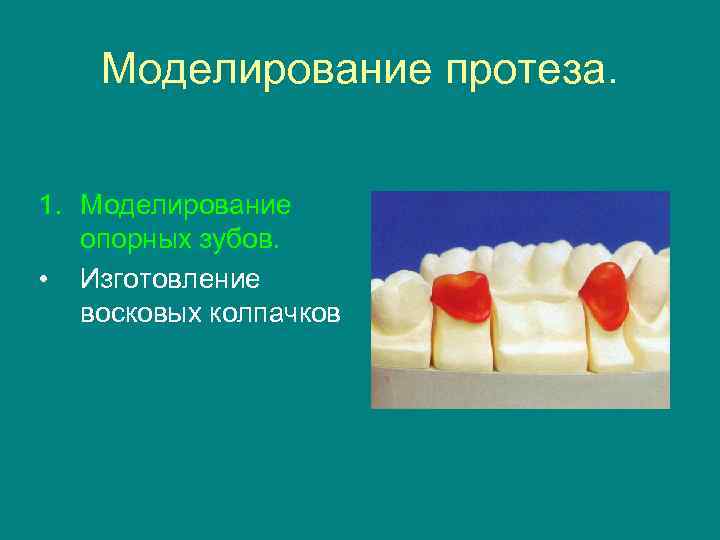 Моделирование протеза.

1. Моделирование опорных зубов.

• Изготовление восковых колпачков